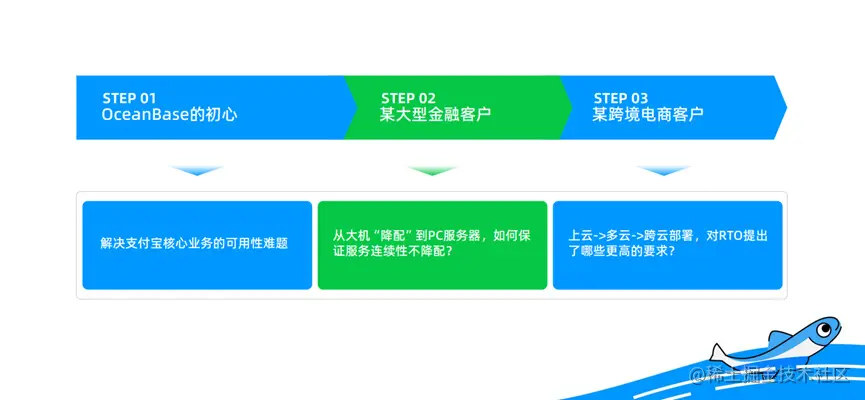 STEP 01
OceanBase的初心

STEP 02
某大型金融客户

STEP 03
某跨境电商客户

解决支付宝核心业务的可用性难题

从大机“降配”到PC服务器，如何保证服务连续性不降配？

上云->多云->跨云部署，对RTO提出了哪些更高的要求？

@稀土掘金技术社区